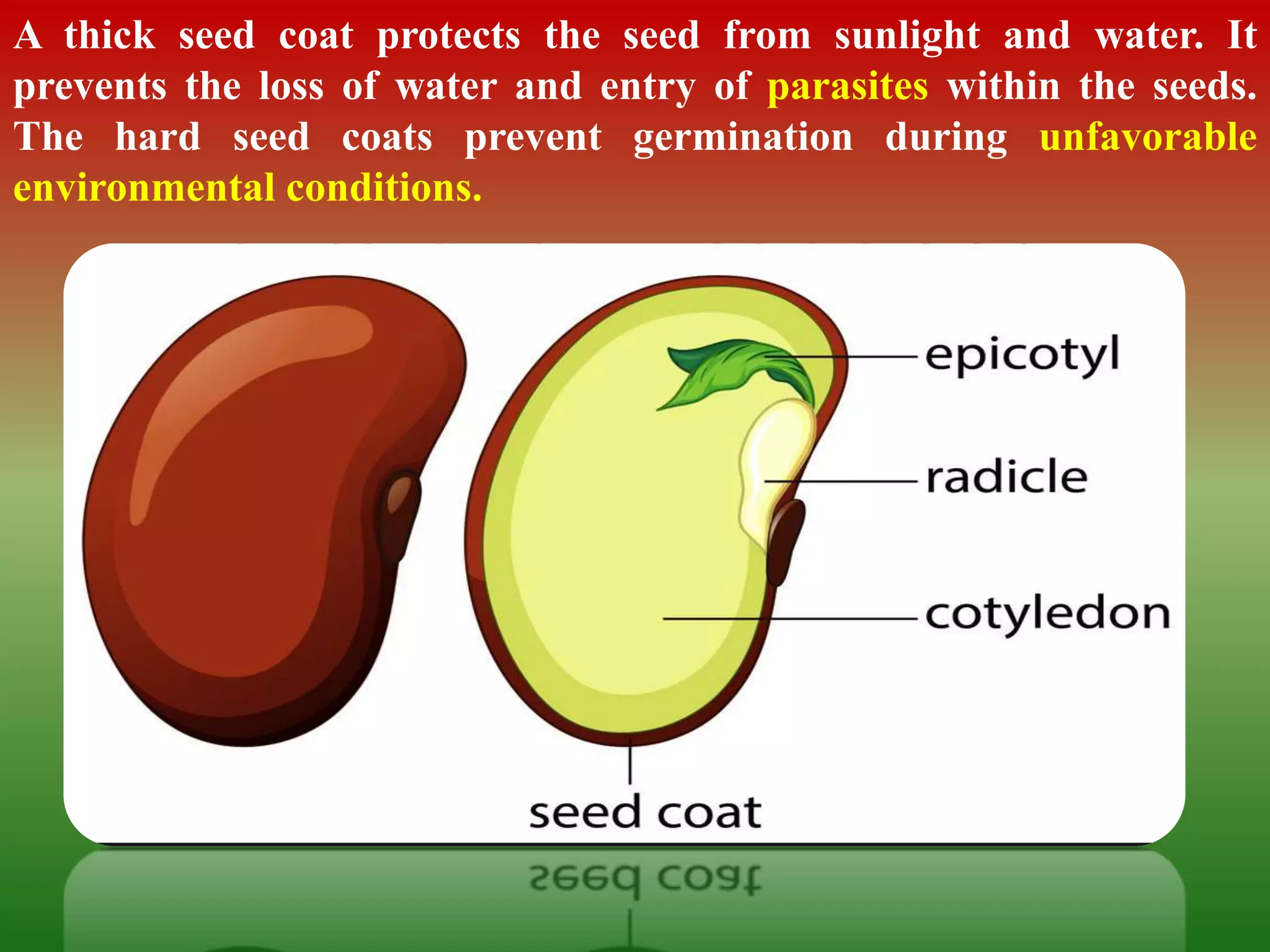 A thick seed coat protects the seed from sunlight and water. It prevents the loss of water and entry of parasites within the seeds. The hard seed coats prevent germination during unfavorable environmental conditions.

epicotyl

radicle

cotyledon

seed coat